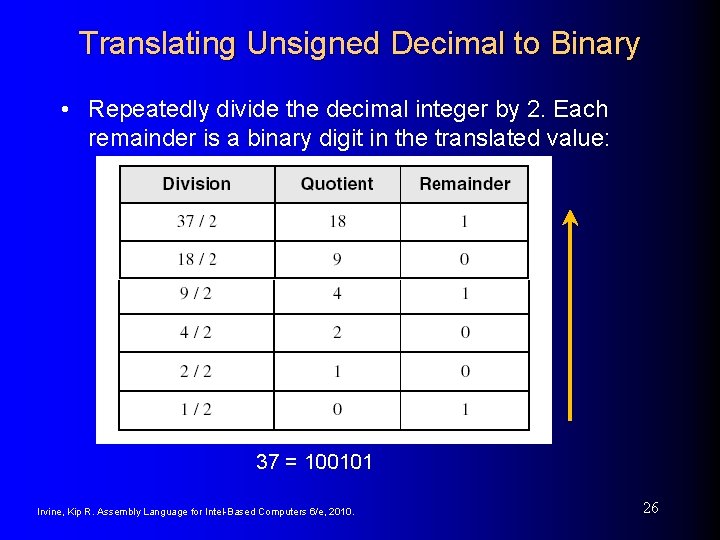 Translating Unsigned Decimal to Binary

• Repeatedly divide the decimal integer by 2. Each remainder is a binary digit in the translated value:

| Division | Quotient | Remainder |
|---|---|---|
| 37 / 2 | 18 | 1 |
| 18 / 2 | 9 | 0 |
| 9 / 2 | 4 | 1 |
| 4 / 2 | 2 | 0 |
| 2 / 2 | 1 | 0 |
| 1 / 2 | 0 | 1 |

37 = 100101

Irvine, Kip R. Assembly Language for Intel-Based Computers 6/e, 2010.

26